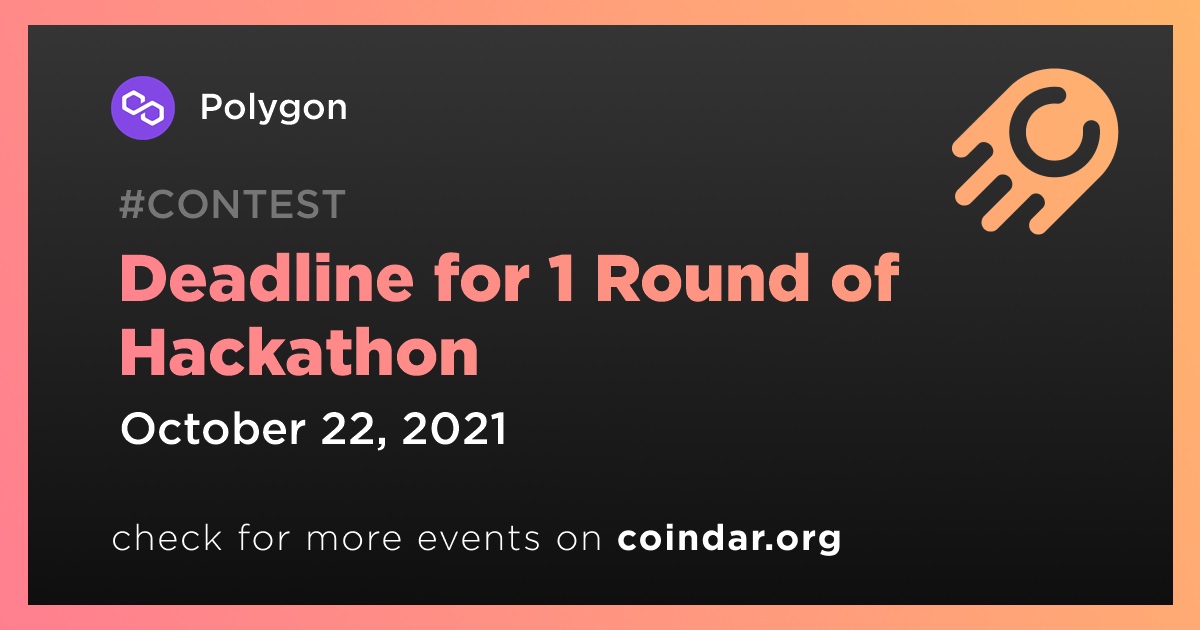 Polygon

#CONTEST

Deadline for 1 Round of Hackathon

October 22, 2021

check for more events on coindar.org